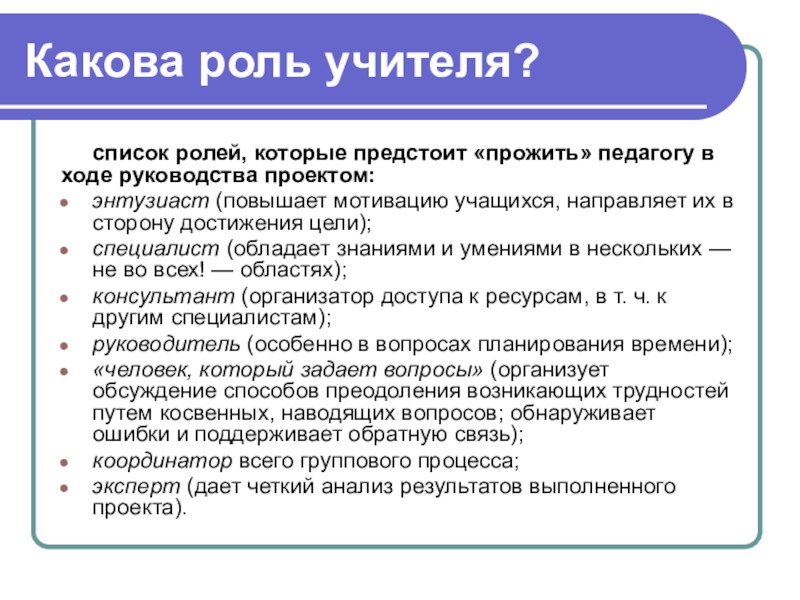 Какова роль учителя?

список ролей, которые предстоит «прожить» педагогу в ходе руководства проектом:

- энтузиаст (повышает мотивацию учащихся, направляет их в сторону достижения цели);
- специалист (обладает знаниями и умениями в нескольких — не во всех! — областях);
- консультант (организатор доступа к ресурсам, в т. ч. к другим специалистам);
- руководитель (особенно в вопросах планирования времени);
- «человек, который задает вопросы» (организует обсуждение способов преодоления возникающих трудностей путем косвенных, наводящих вопросов; обнаруживает ошибки и поддерживает обратную связь);
- координатор всего группового процесса;
- эксперт (дает четкий анализ результатов выполненного проекта).